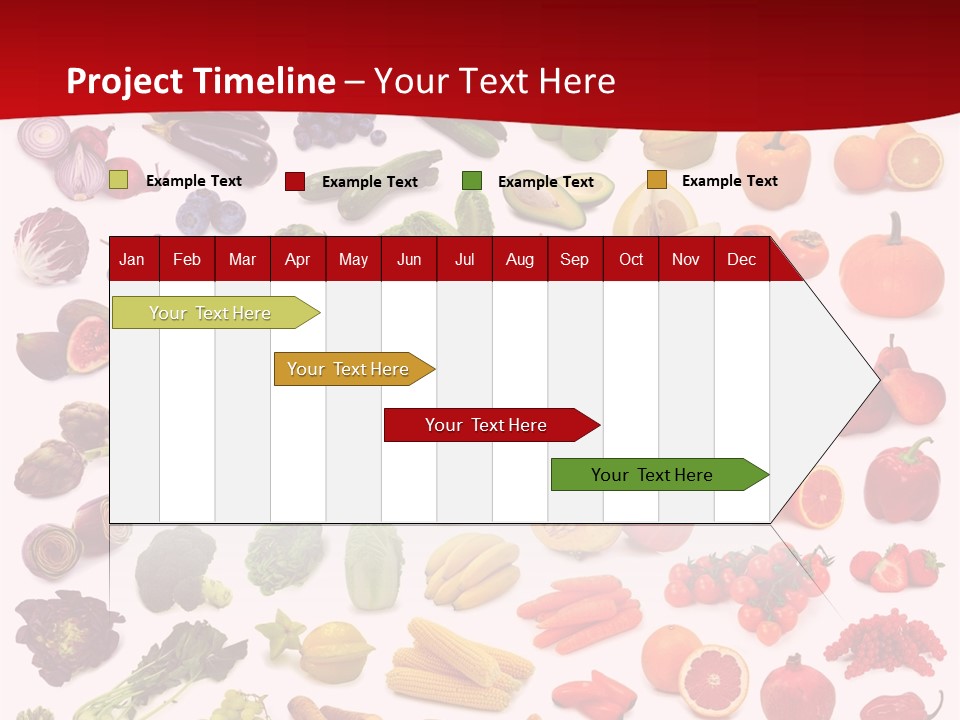 Project Timeline – Your Text Here

Example Text
Example Text
Example Text
Example Text

| Jan | Feb | Mar | Apr | May | Jun | Jul | Aug | Sep | Oct | Nov | Dec |
|---|---|---|---|---|---|---|---|---|---|---|---|

Your Text Here
Your Text Here
Your Text Here
Your Text Here